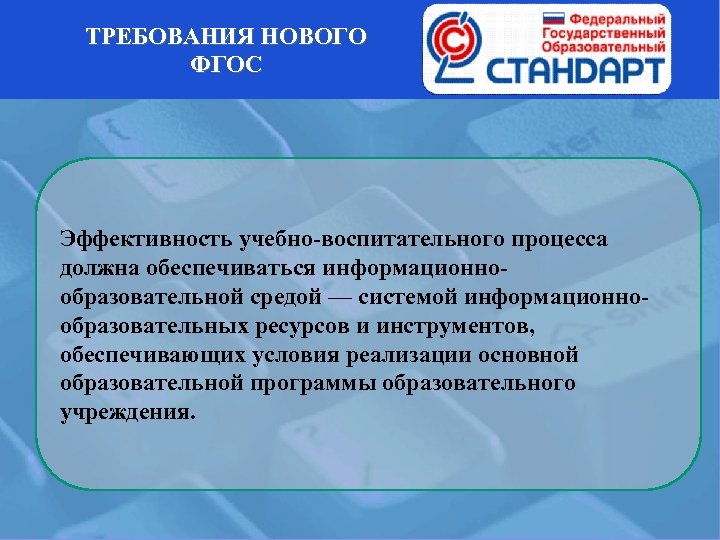 ТРЕБОВАНИЯ НОВОГО ФГОС

Федеральный Государственный Образовательный СТАНДАРТ

Эффективность учебно-воспитательного процесса должна обеспечиваться информационно-образовательной средой — системой информационно-образовательных ресурсов и инструментов, обеспечивающих условия реализации основной образовательной программы образовательного учреждения.